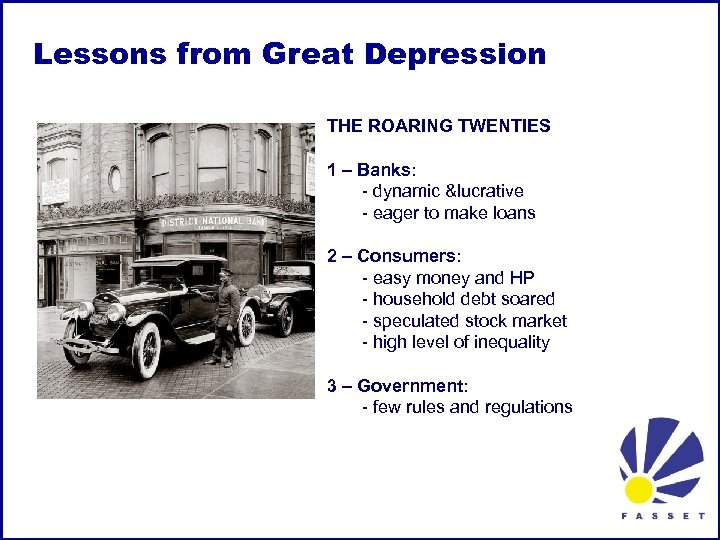 Lessons from Great Depression

DISTRICT NATIONAL BANK

THE ROARING TWENTIES

1 – Banks:
- dynamic &lucrative
- eager to make loans

2 – Consumers:
- easy money and HP
- household debt soared
- speculated stock market
- high level of inequality

3 – Government:
- few rules and regulations

FASSET